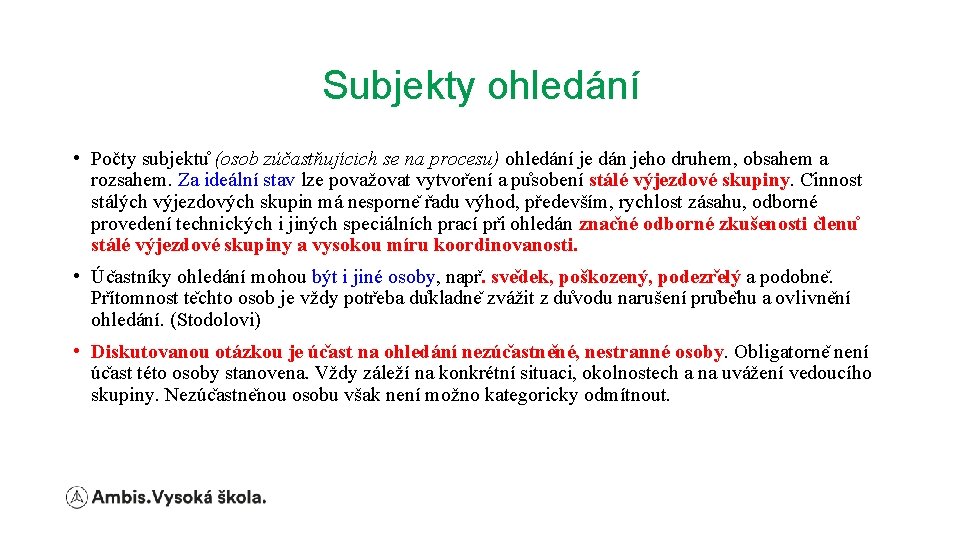 Subjekty ohledání

• Počty subjektů (osob zúčastňujících se na procesu) ohledání je dán jeho druhem, obsahem a rozsahem. Za ideální stav lze považovat vytvoření a působení stálé výjezdové skupiny. Činnost stálých výjezdových skupin má nesporně řadu výhod, především, rychlost zásahu, odborné provedení technických i jiných speciálních prací při ohledán značné odborné zkušenosti členů stálé výjezdové skupiny a vysokou míru koordinovanosti.

• Účastníky ohledání mohou být i jiné osoby, např. svědek, poškozený, podezřelý a podobně. Přítomnost těchto osob je vždy potřeba důkladně zvážit z důvodu narušení průběhu a ovlivnění ohledání. (Stodolovi)

• Diskutovanou otázkou je účast na ohledání nezúčastněné, nestranné osoby. Obligatorně není účast této osoby stanovena. Vždy záleží na konkrétní situaci, okolnostech a na uvážení vedoucího skupiny. Nezúčastněnou osobu však není možno kategoricky odmítnout.

Ambis.Vysoká škola.